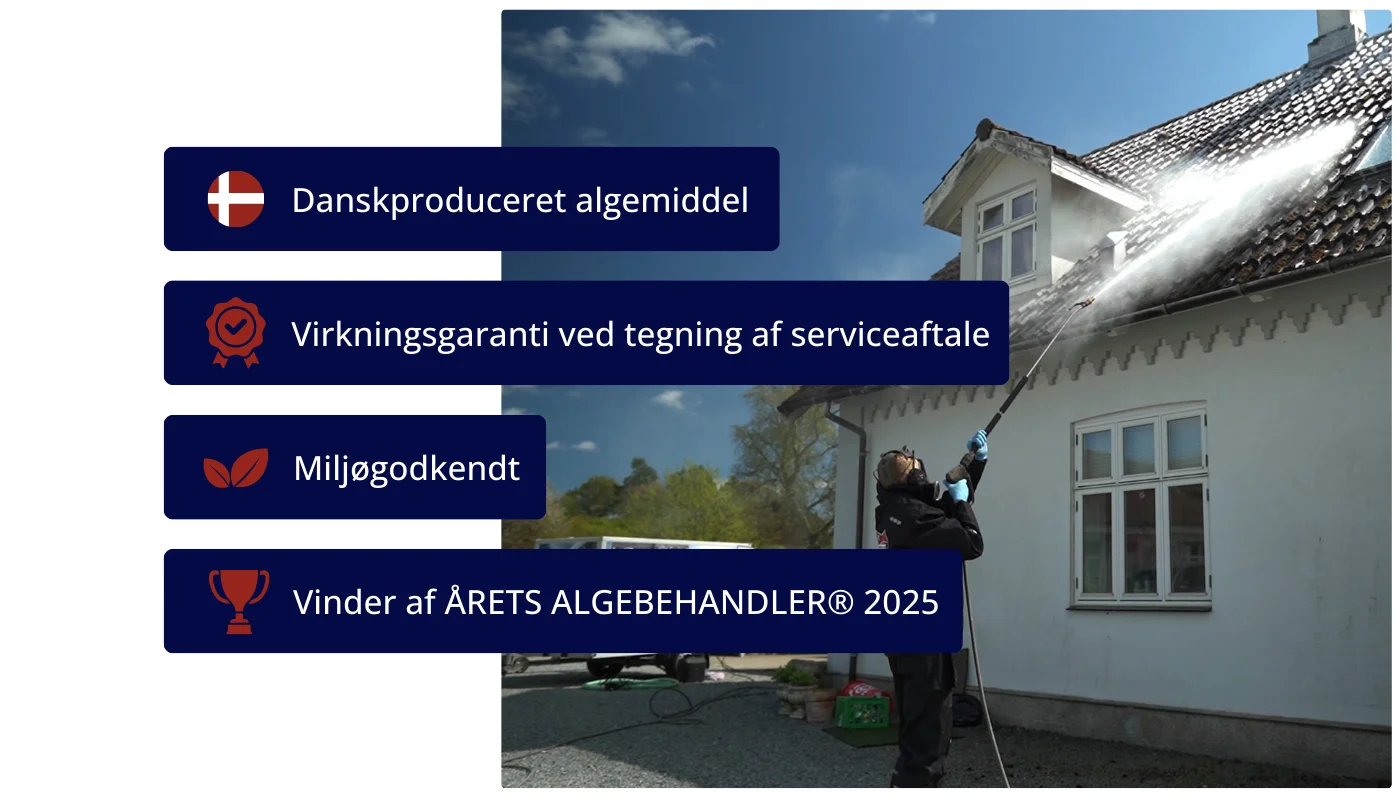 Danskproduceret algemiddel

Virkningsgaranti ved tegning af serviceaftale

Miljøgodkendt

Vinder af ÅRETS ALGEBEHANDLER® 2025